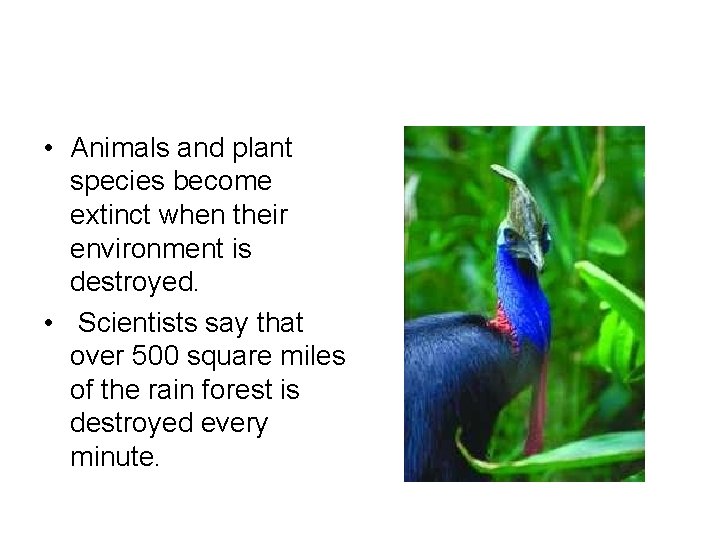 • Animals and plant species become extinct when their environment is destroyed.

• Scientists say that over 500 square miles of the rain forest is destroyed every minute.